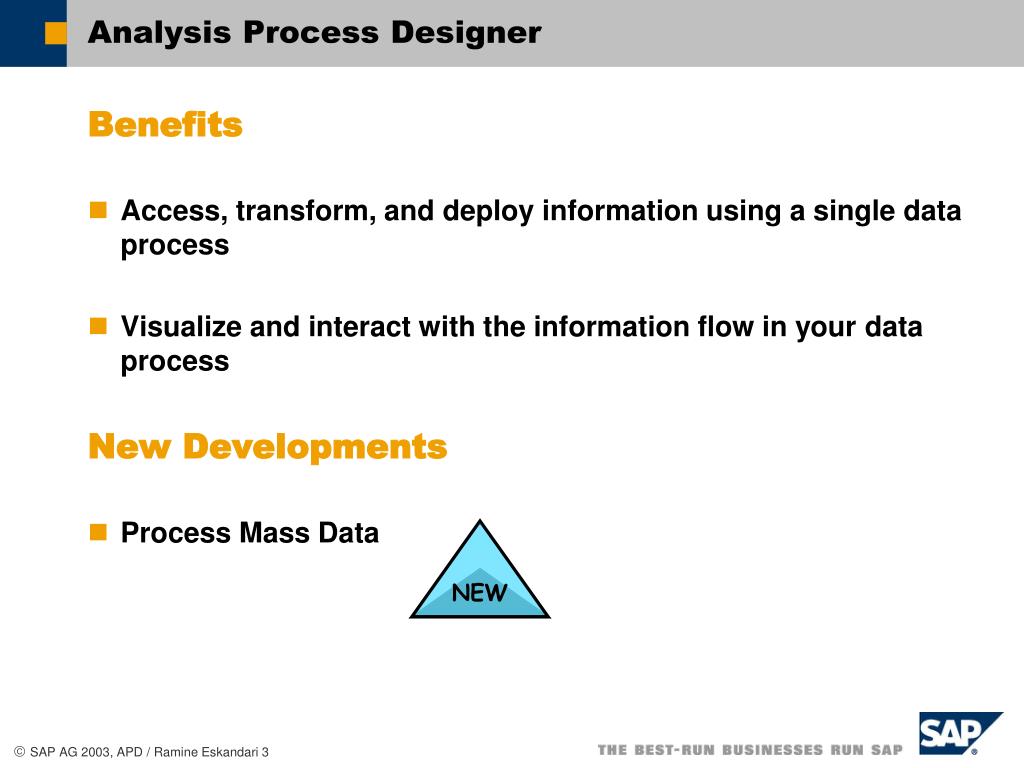 Analysis Process Designer

Benefits

Access, transform, and deploy information using a single data process

Visualize and interact with the information flow in your data process

New Developments

Process Mass Data

NEW

© SAP AG 2003, APD / Ramine Eskandari 3

THE BEST-RUN BUSINESSES RUN SAP

SAP®